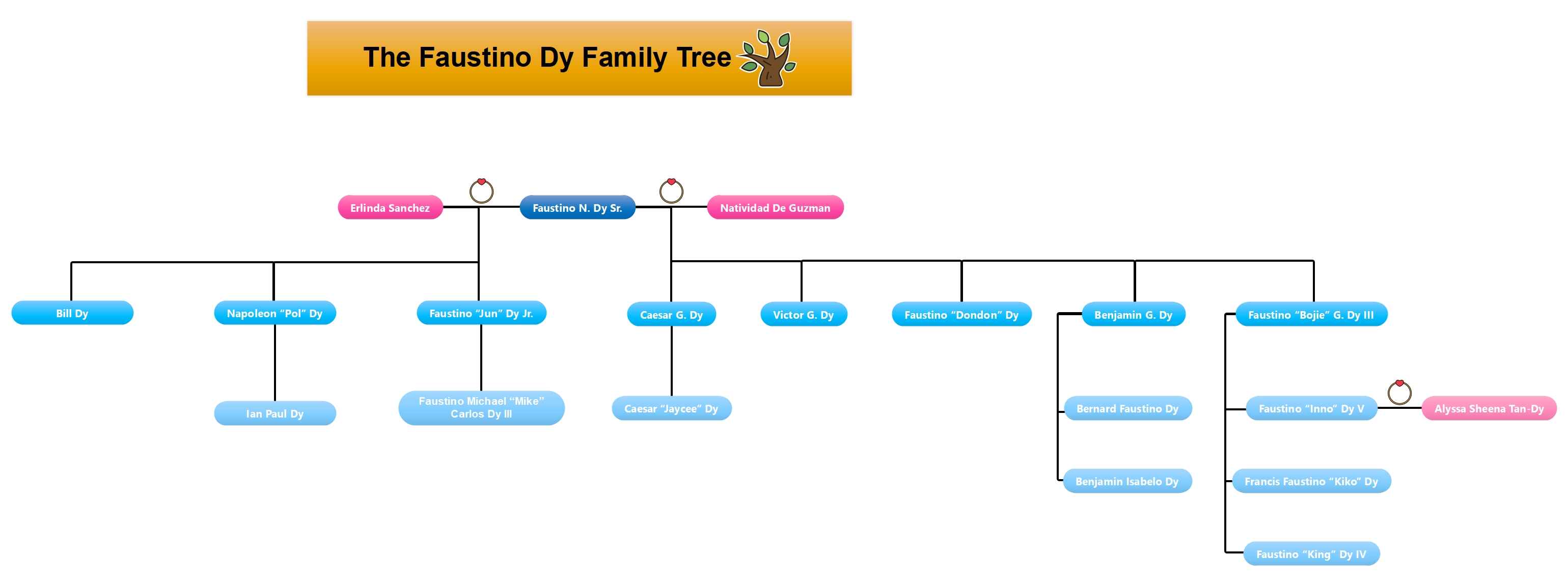 The Faustino Dy Family Tree

Erlinda Sanchez

Faustino N. Dy Sr.

Natividad De Guzman

Bill Dy

Napoleon “Pol” Dy

Faustino “Jun” Dy Jr.

Caesar G. Dy

Victor G. Dy

Faustino “Dondon” Dy

Benjamin G. Dy

Faustino “Bojie” G. Dy III

Ian Paul Dy

Faustino Michael “Mike” Carlos Dy III

Caesar “Jaycee” Dy

Bernard Faustino Dy

Benjamin Isabelo Dy

Faustino “Inno” Dy V

Alyssa Sheena Tan-Dy

Francis Faustino “Kiko” Dy

Faustino “King” Dy IV